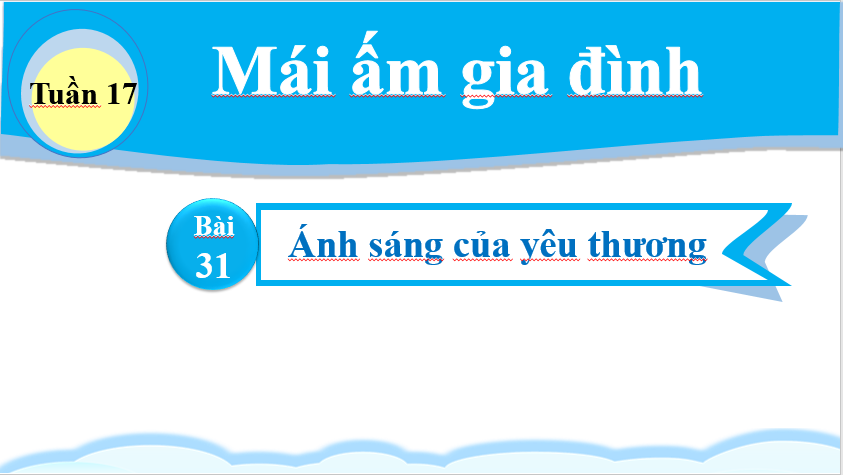 Tuần 17

Mái ấm gia đình

Bài 31

Ánh sáng của yêu thương